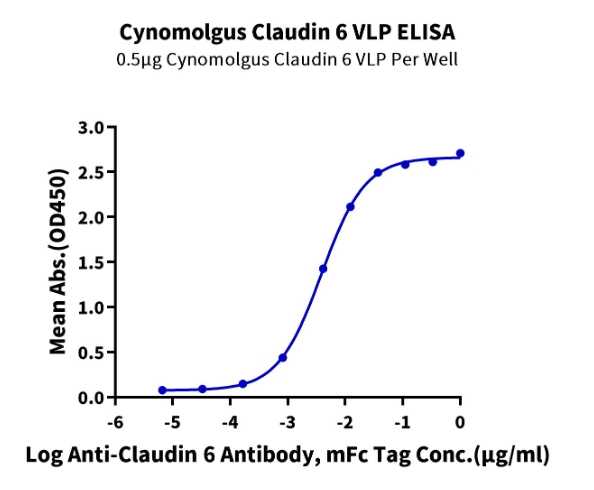 Cynomolgus Claudin 6 VLP ELISA
0.5μg Cynomolgus Claudin 6 VLP Per Well

Mean Abs.(OD450)

3.0
2.5
2.0
1.5
1.0
0.5
0.0

-6 -5 -4 -3 -2 -1 0

Log Anti-Claudin 6 Antibody, mFc Tag Conc.(μg/ml)